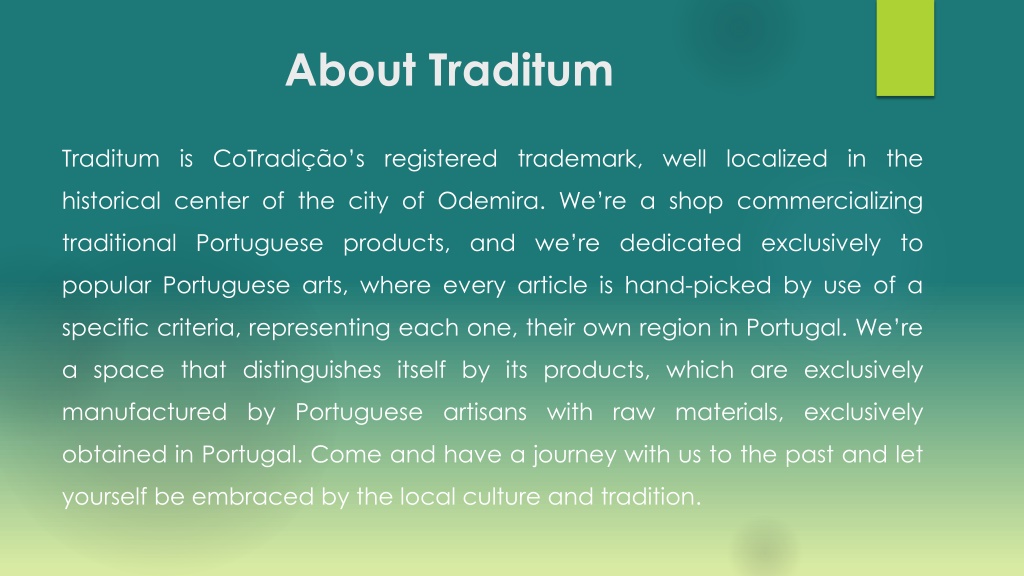 About Traditum

Traditum is CoTradição's registered trademark, well localized in the historical center of the city of Odemira. We're a shop commercializing traditional Portuguese products, and we're dedicated exclusively to popular Portuguese arts, where every article is hand-picked by use of a specific criteria, representing each one, their own region in Portugal. We're a space that distinguishes itself by its products, which are exclusively manufactured by Portuguese artisans with raw materials, exclusively obtained in Portugal. Come and have a journey with us to the past and let yourself be embraced by the local culture and tradition.